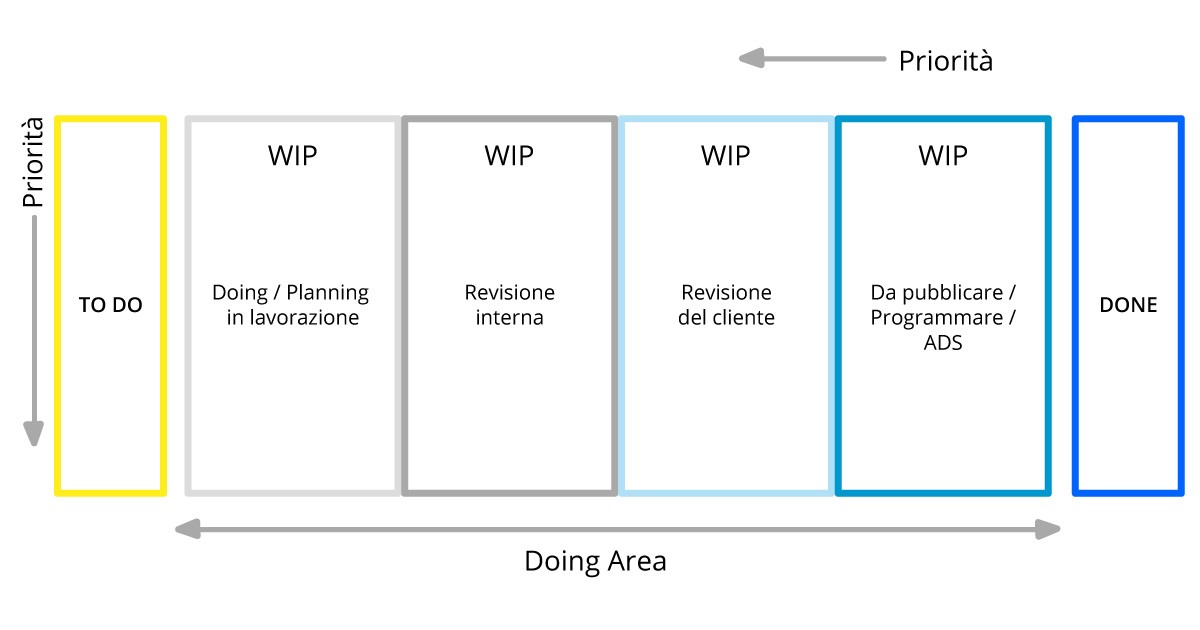 Priorità

Priorità

TO DO

WIP

Doing / Planning in lavorazione

WIP

Revisione interna

WIP

Revisione del cliente

WIP

Da pubblicare / Programmare / ADS

DONE

Doing Area